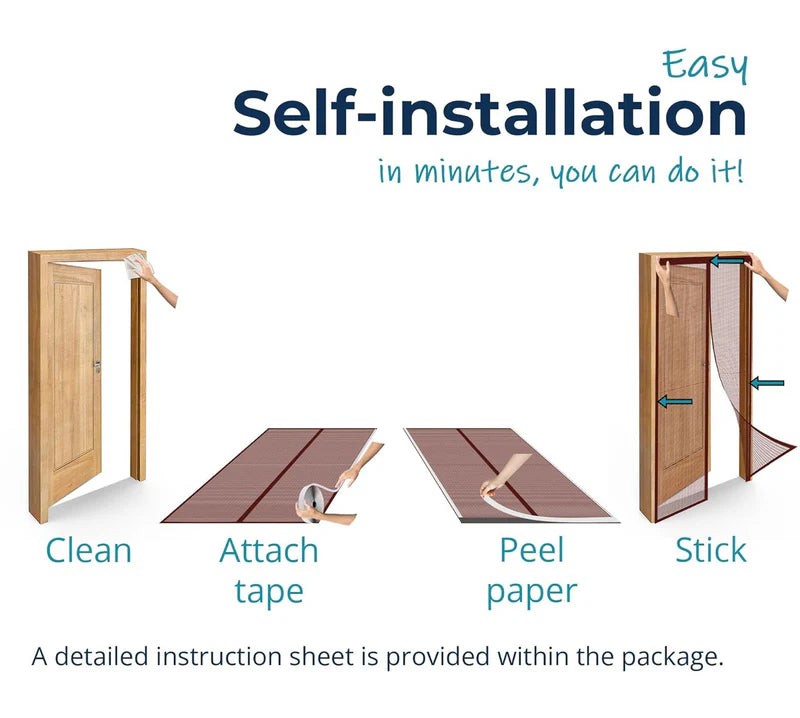 Easy
Self-installation
in minutes, you can do it!

Clean

Attach tape

Peel paper

Stick

A detailed instruction sheet is provided within the package.